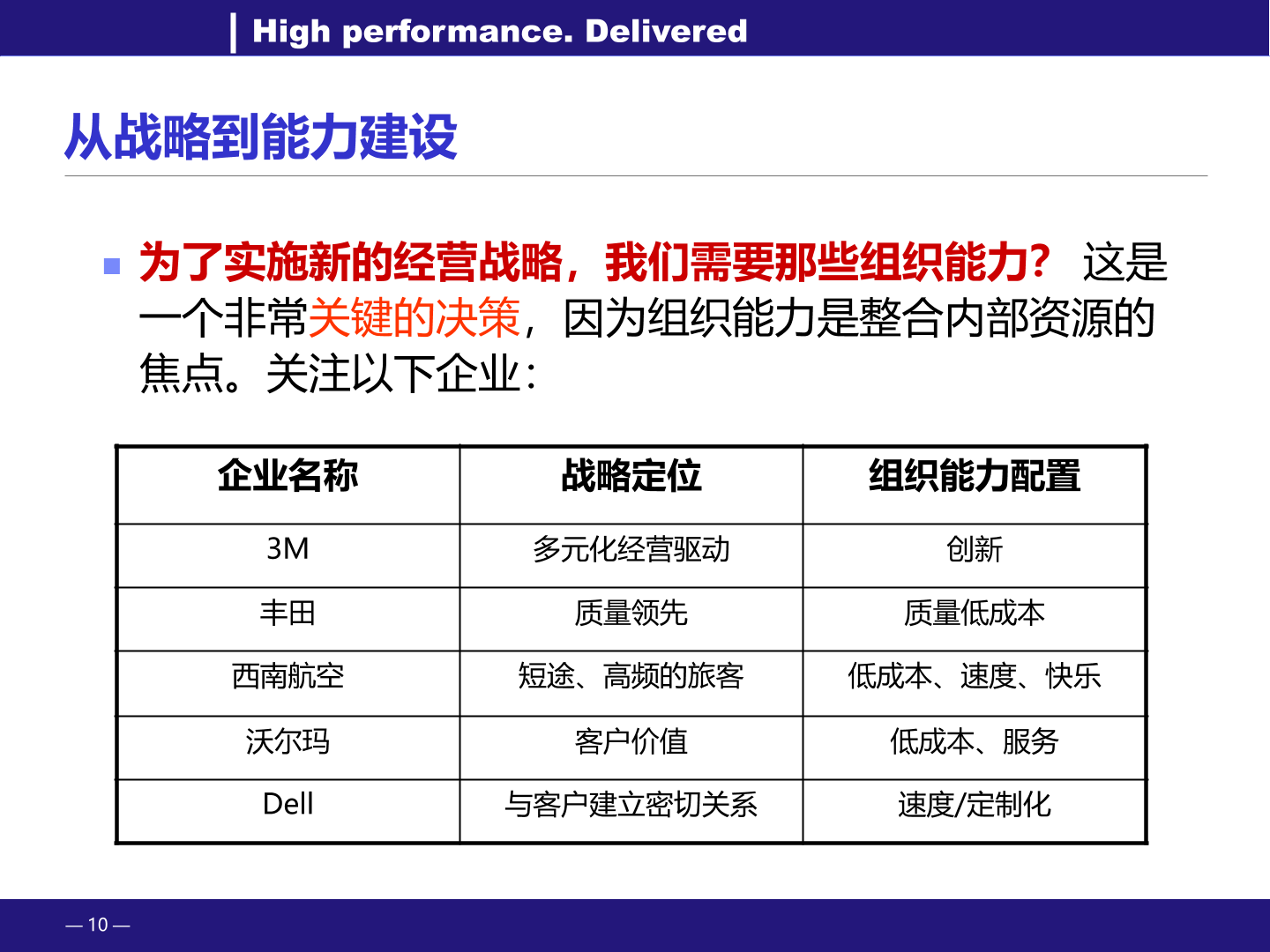 High performance. Delivered

从战略到能力建设

为了实施新的经营战略，我们需要那些组织能力？ 这是一个非常关键的决策，因为组织能力是整合内部资源的焦点。关注以下企业：

| 企业名称 | 战略定位 | 组织能力配置 |
|---|---|---|
| 3M | 多元化经营驱动 | 创新 |
| 丰田 | 质量领先 | 质量低成本 |
| 西南航空 | 短途、高频的旅客 | 低成本、速度、快乐 |
| 沃尔玛 | 客户价值 | 低成本、服务 |
| Dell | 与客户建立密切关系 | 速度/定制化 |

— 10 —